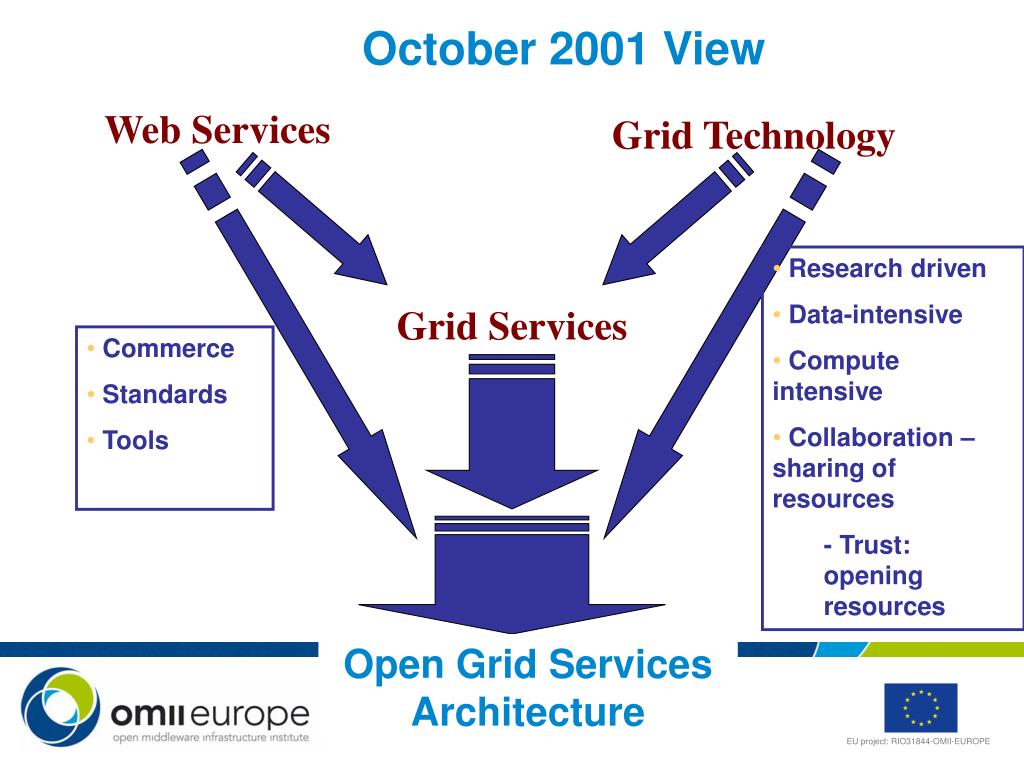 October 2001 View

Web Services

Grid Technology

• Commerce
• Standards
• Tools

Grid Services

• Research driven
• Data-intensive
• Compute intensive
• Collaboration – sharing of resources
- Trust: opening resources

Open Grid Services Architecture

omii europe
open middleware infrastructure institute

EU project: RIO31844-OMII-EUROPE